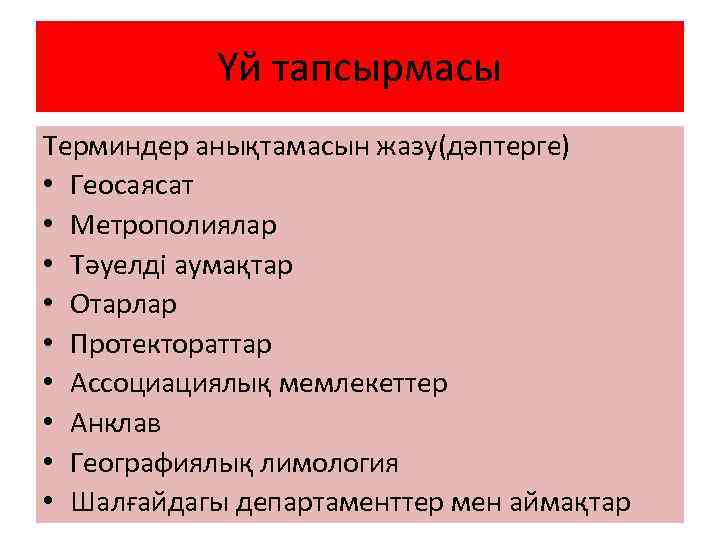 Үй тапсырмасы

Терминдер анықтамасын жазу(дәптерге)
• Геосаясат
• Метрополиялар
• Тәуелді аумақтар
• Отарлар
• Протектораттар
• Ассоциациялық мемлекеттер
• Анклав
• Географиялық лимология
• Шалғайдағы департаменттер мен аймақтар